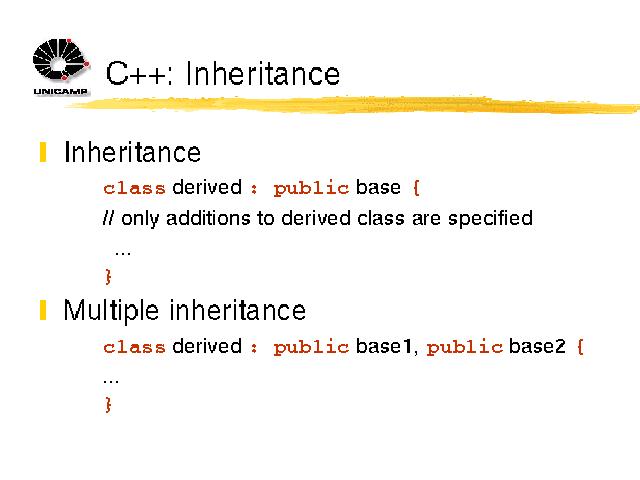 UNICAMP

C++: Inheritance

Inheritance

class derived : public base {
// only additions to derived class are specified
...
}

Multiple inheritance

class derived : public base1, public base2 {
...
}